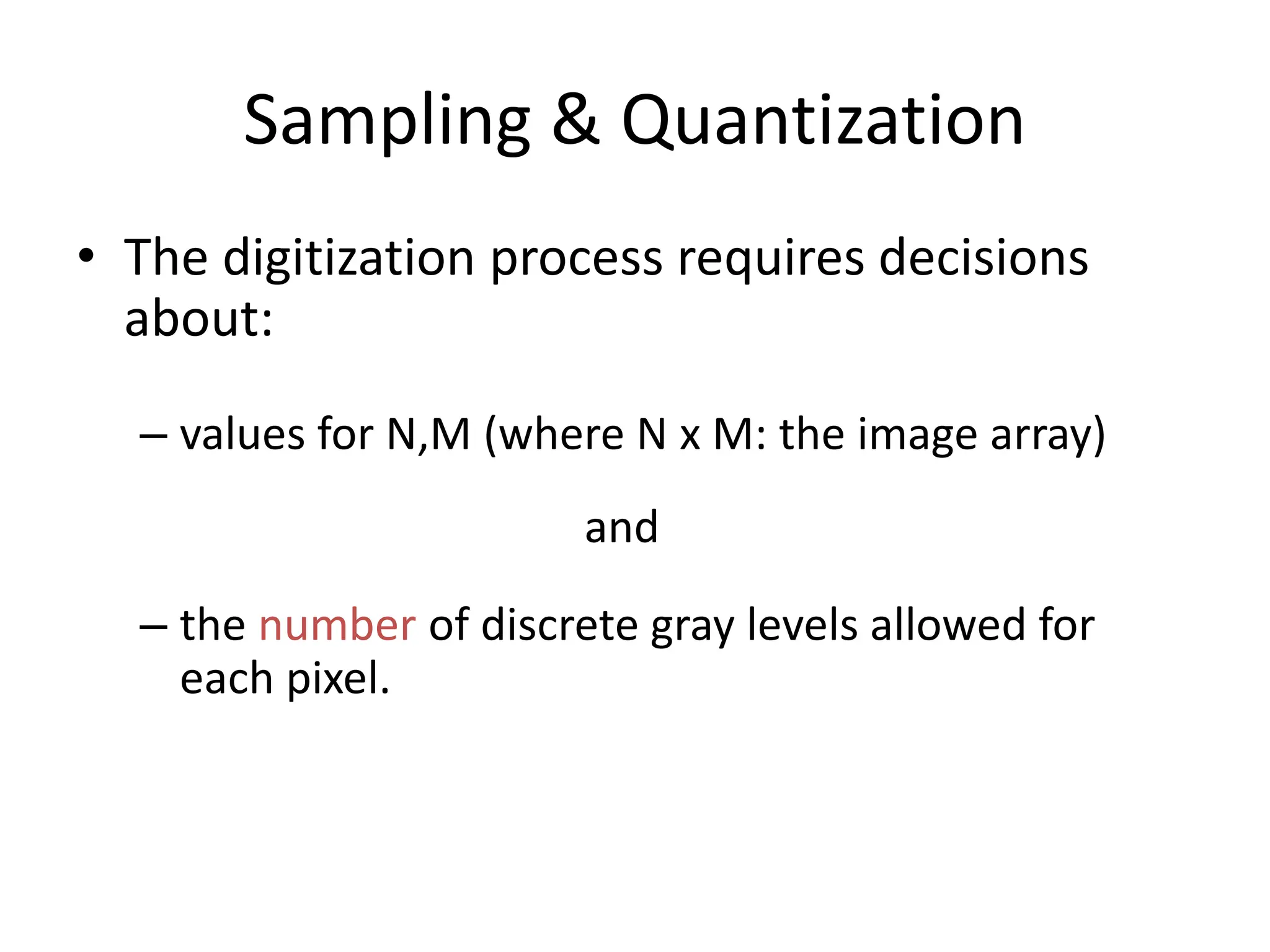 Sampling & Quantization

• The digitization process requires decisions about:

– values for N,M (where N x M: the image array)

and

– the number of discrete gray levels allowed for each pixel.